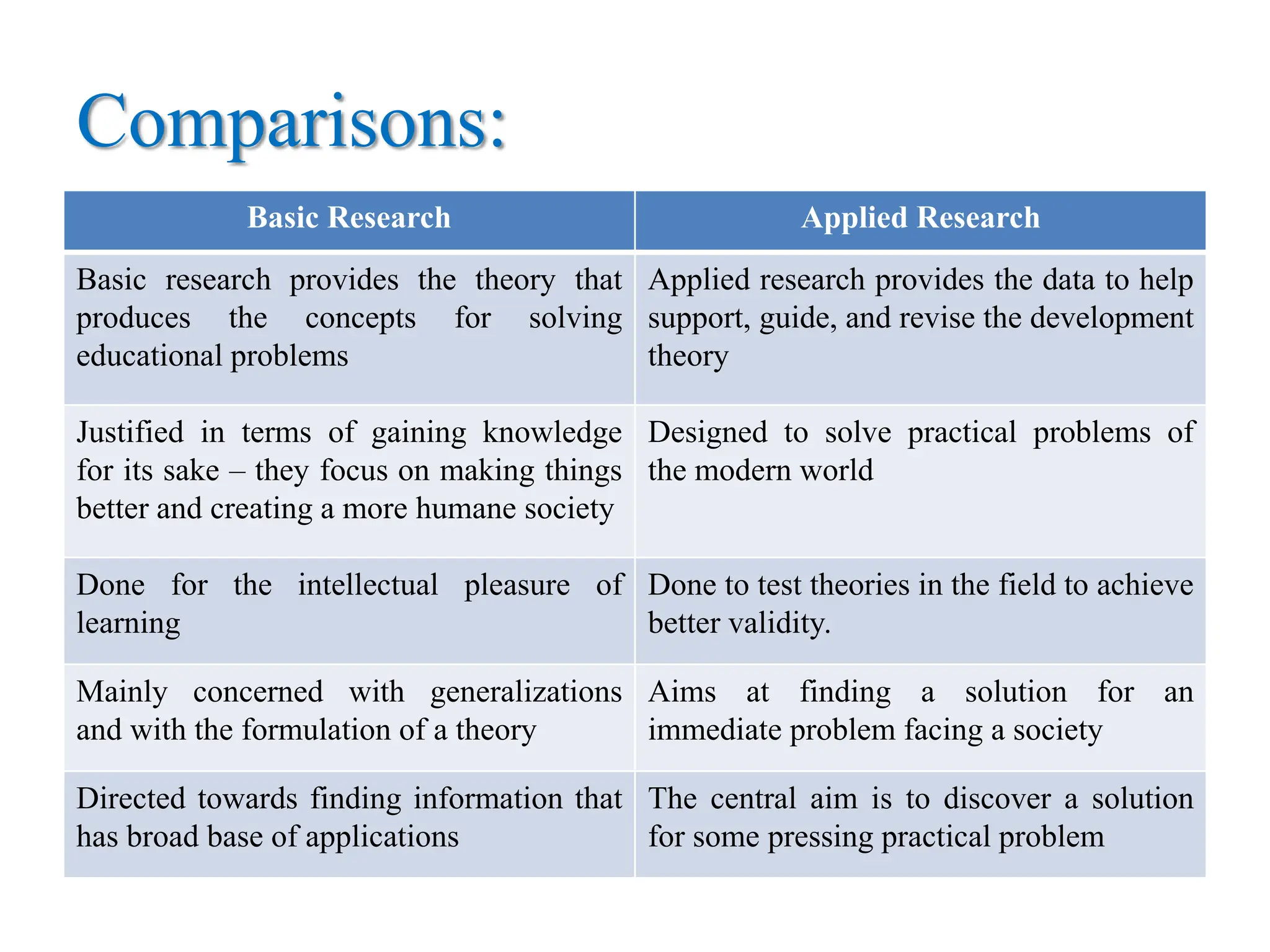 Comparisons:

| Basic Research | Applied Research |
|---|---|
| Basic research provides the theory that produces the concepts for solving educational problems | Applied research provides the data to help support, guide, and revise the development theory |
| Justified in terms of gaining knowledge for its sake – they focus on making things better and creating a more humane society | Designed to solve practical problems of the modern world |
| Done for the intellectual pleasure of learning | Done to test theories in the field to achieve better validity. |
| Mainly concerned with generalizations and with the formulation of a theory | Aims at finding a solution for an immediate problem facing a society |
| Directed towards finding information that has broad base of applications | The central aim is to discover a solution for some pressing practical problem |